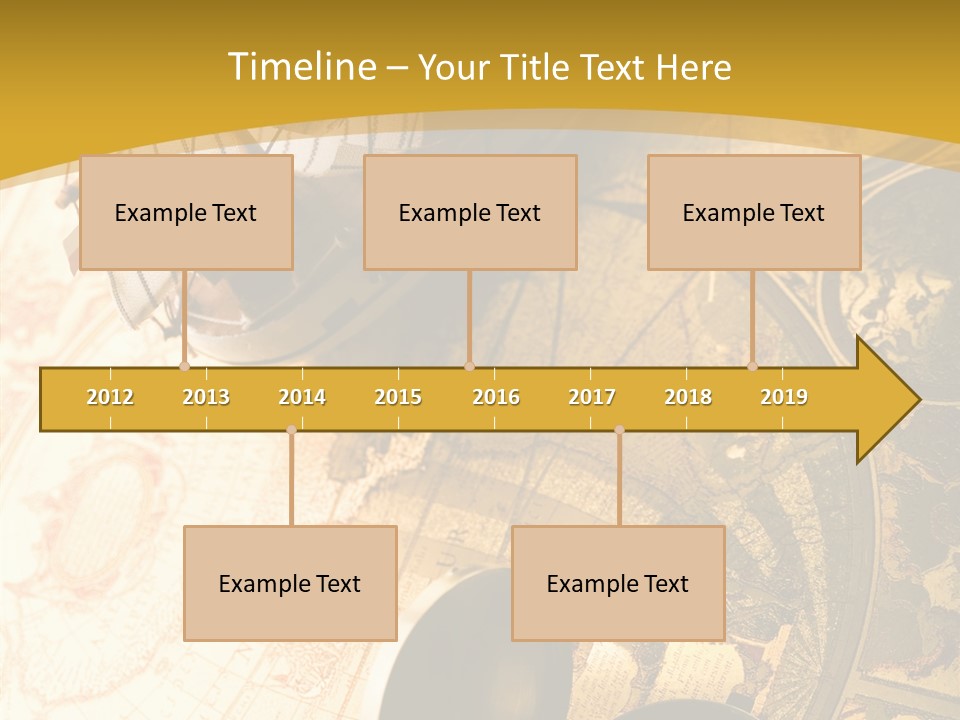 Timeline – Your Title Text Here

Example Text

Example Text

Example Text

2012 2013 2014 2015 2016 2017 2018 2019

Example Text

Example Text